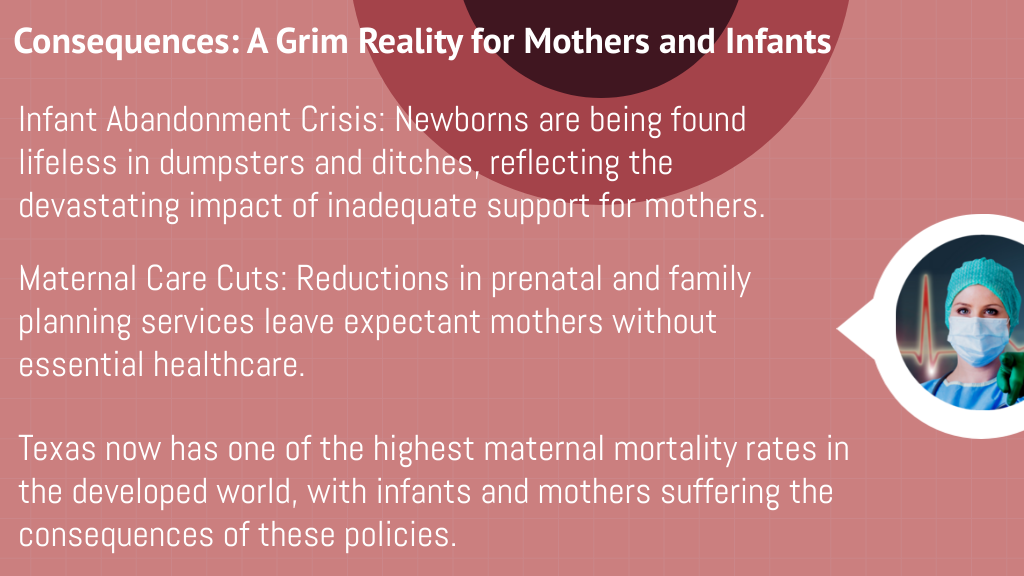 Consequences: A Grim Reality for Mothers and Infants

Infant Abandonment Crisis: Newborns are being found lifeless in dumpsters and ditches, reflecting the devastating impact of inadequate support for mothers.

Maternal Care Cuts: Reductions in prenatal and family planning services leave expectant mothers without essential healthcare.

Texas now has one of the highest maternal mortality rates in the developed world, with infants and mothers suffering the consequences of these policies.